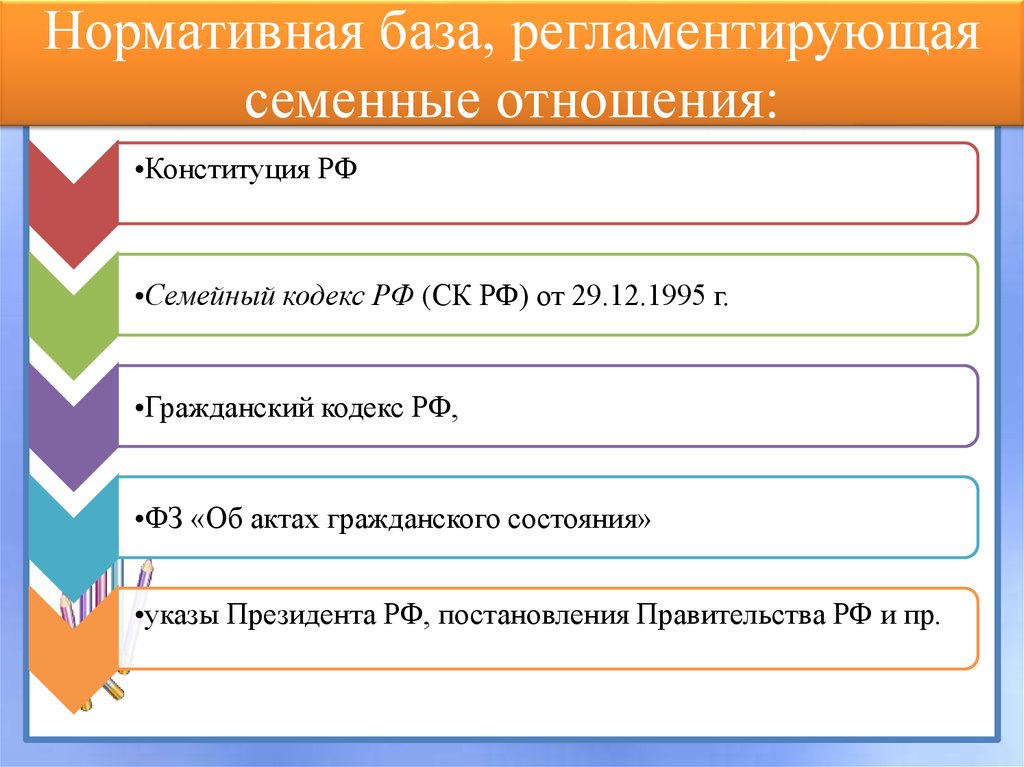 Нормативная база, регламентирующая семенные отношения:

•Конституция РФ

•Семейный кодекс РФ (СК РФ) от 29.12.1995 г.

•Гражданский кодекс РФ,

•ФЗ «Об актах гражданского состояния»

•указы Президента РФ, постановления Правительства РФ и пр.